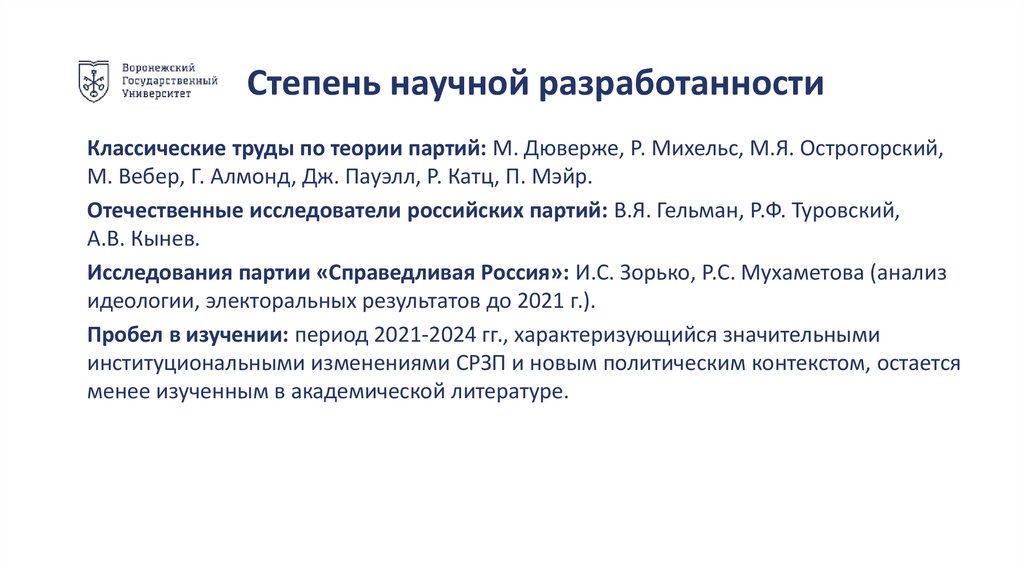 Воронежский Государственный Университет

Степень научной разработанности

Классические труды по теории партий: М. Дюверже, Р. Михельс, М.Я. Острогорский, М. Вебер, Г. Алмонд, Дж. Пауэлл, Р. Катц, П. Мэйр.

Отечественные исследователи российских партий: В.Я. Гельман, Р.Ф. Туровский, А.В. Кынев.

Исследования партии «Справедливая Россия»: И.С. Зорько, Р.С. Мухаметова (анализ идеологии, электоральных результатов до 2021 г.).

Пробел в изучении: период 2021-2024 гг., характеризующийся значительными институциональными изменениями СРЗП и новым политическим контекстом, остается менее изученным в академической литературе.